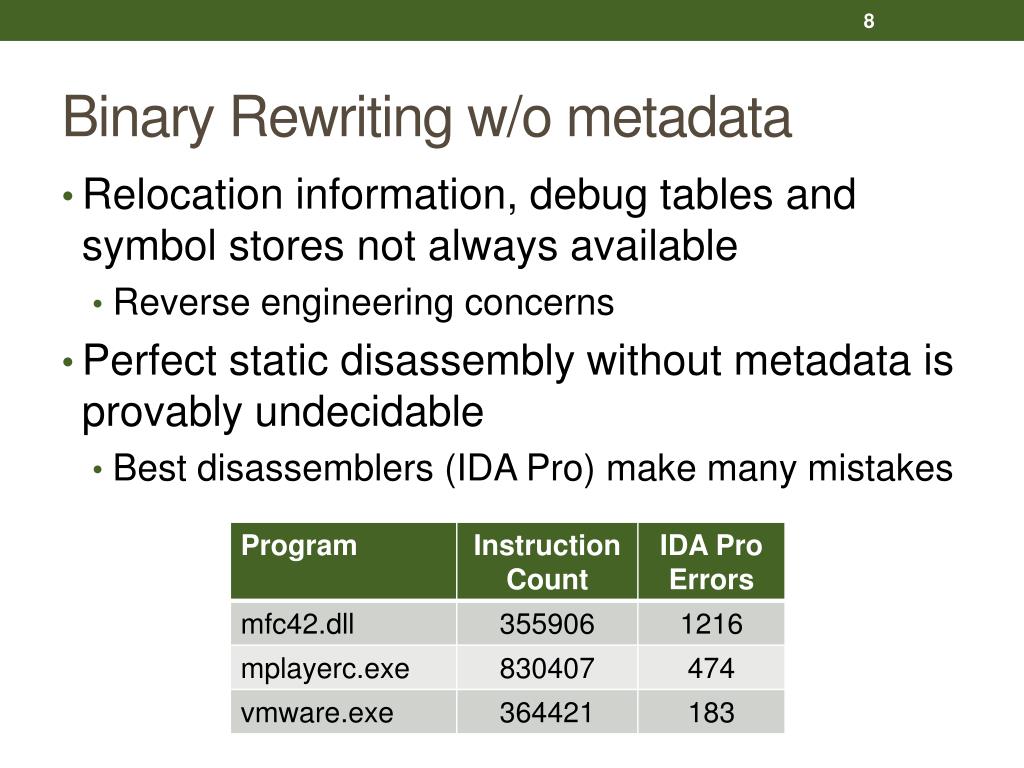 8

Binary Rewriting w/o metadata

• Relocation information, debug tables and symbol stores not always available
  • Reverse engineering concerns
• Perfect static disassembly without metadata is provably undecidable
  • Best disassemblers (IDA Pro) make many mistakes

| Program | Instruction Count | IDA Pro Errors |
|---|---|---|
| mfc42.dll | 355906 | 1216 |
| mplayerc.exe | 830407 | 474 |
| vmware.exe | 364421 | 183 |